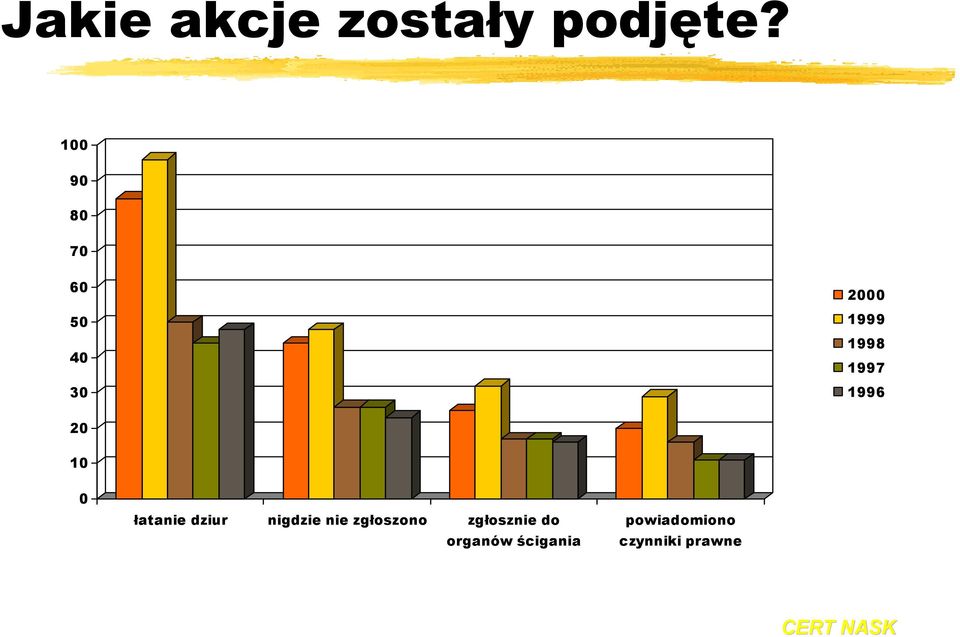 Jakie akcje zostały podjęte?

100
90
80
70
60
50
40
30
20
10
0

łatanie dziur
nigdzie nie zgłoszono
zgłosznie do organów ścigania
powiadomiono czynniki prawne

2000
1999
1998
1997
1996

CERT NASK